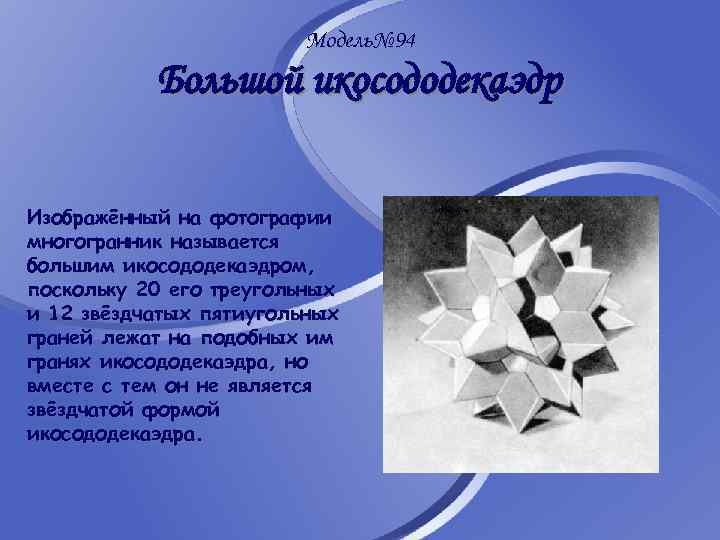 Модель№94

Большой икосододекаэдр

Изображённый на фотографии многогранник называется большим икосододекаэдром, поскольку 20 его треугольных и 12 звёздчатых пятиугольных граней лежат на подобных им гранях икосододекаэдра, но вместе с тем он не является звёздчатой формой икосододекаэдра.